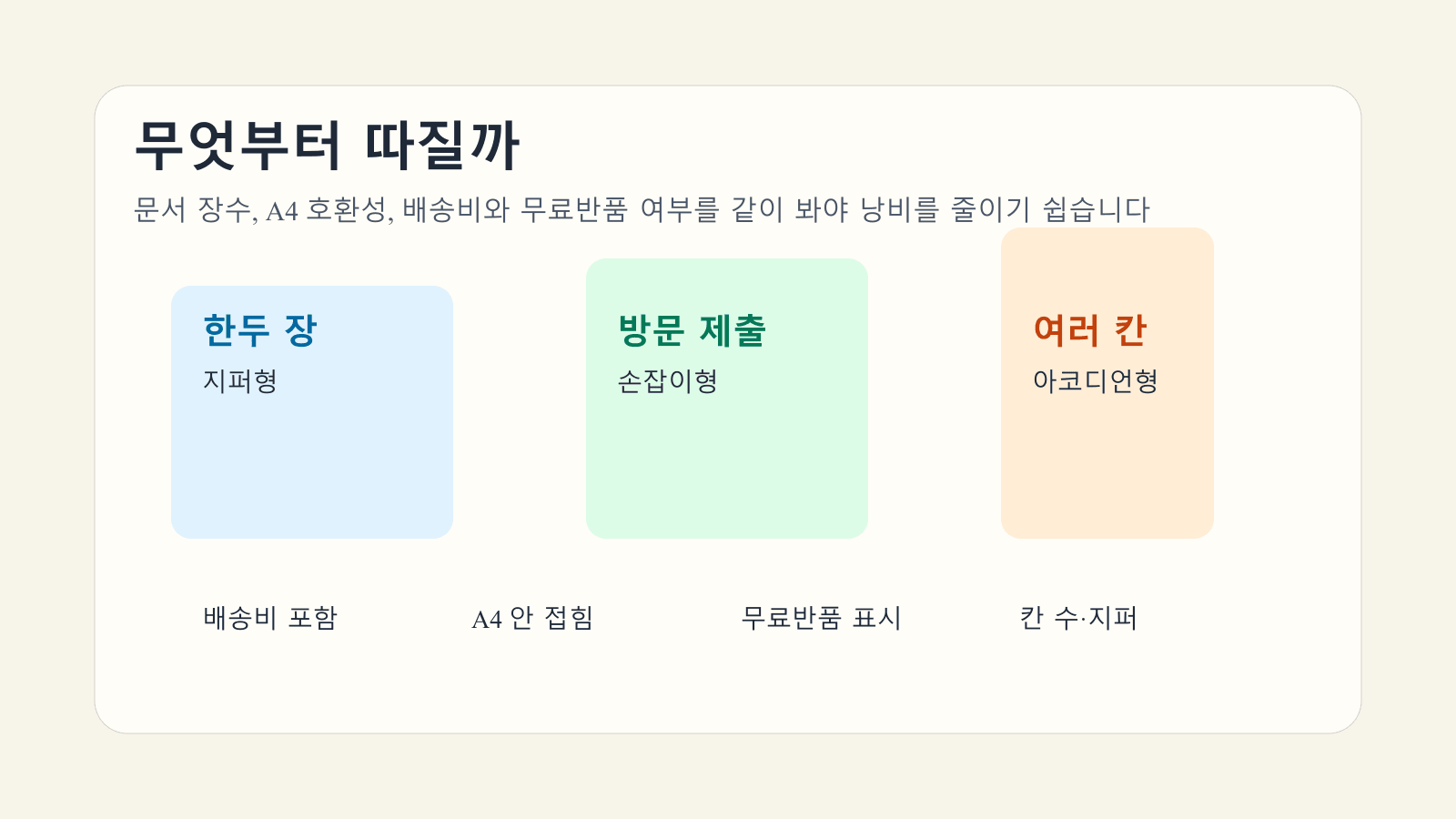 무엇부터 따질까

문서 장수, A4 호환성, 배송비와 무료반품 여부를 같이 봐야 낭비를 줄이기 쉽습니다

한두 장
지퍼형

방문 제출
손잡이형

여러 칸
아코디언형

배송비 포함

A4 안 접힘

무료반품 표시

칸 수·지퍼